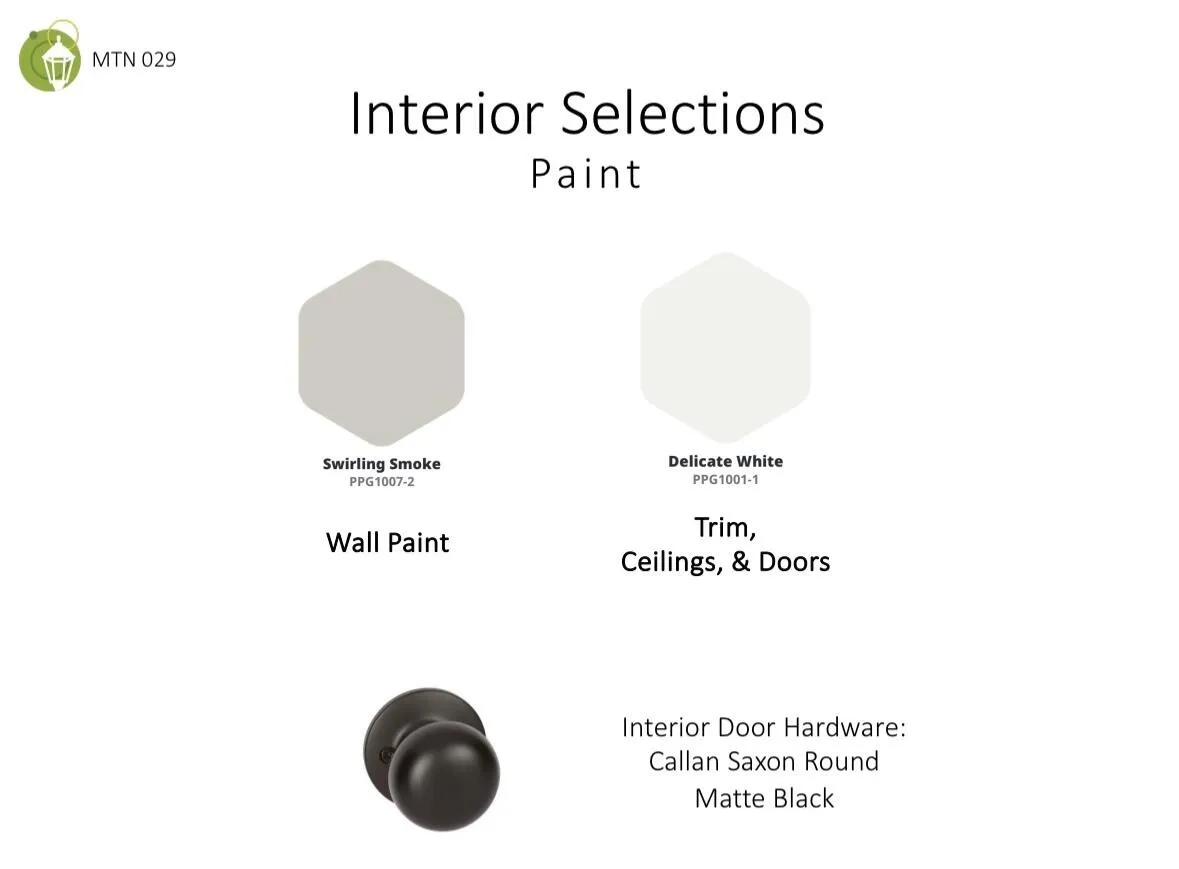 MTN 029

Interior Selections
Paint

Swirling Smoke
PPG1007-2

Wall Paint

Delicate White
PPG1001-1

Trim,
Ceilings, & Doors

Interior Door Hardware:
Callan Saxon Round
Matte Black